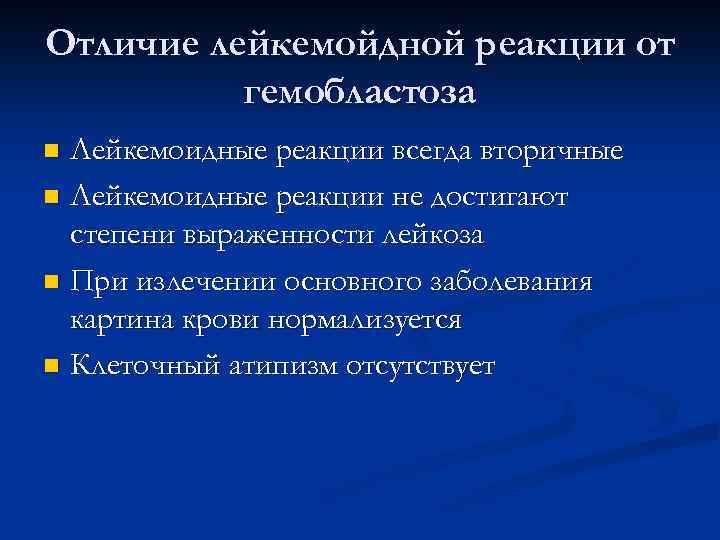 Отличие лейкемойдной реакции от гемобластоза

Лейкемоидные реакции всегда вторичные

Лейкемоидные реакции не достигают степени выраженности лейкоза

При излечении основного заболевания картина крови нормализуется

Клеточный атипизм отсутствует